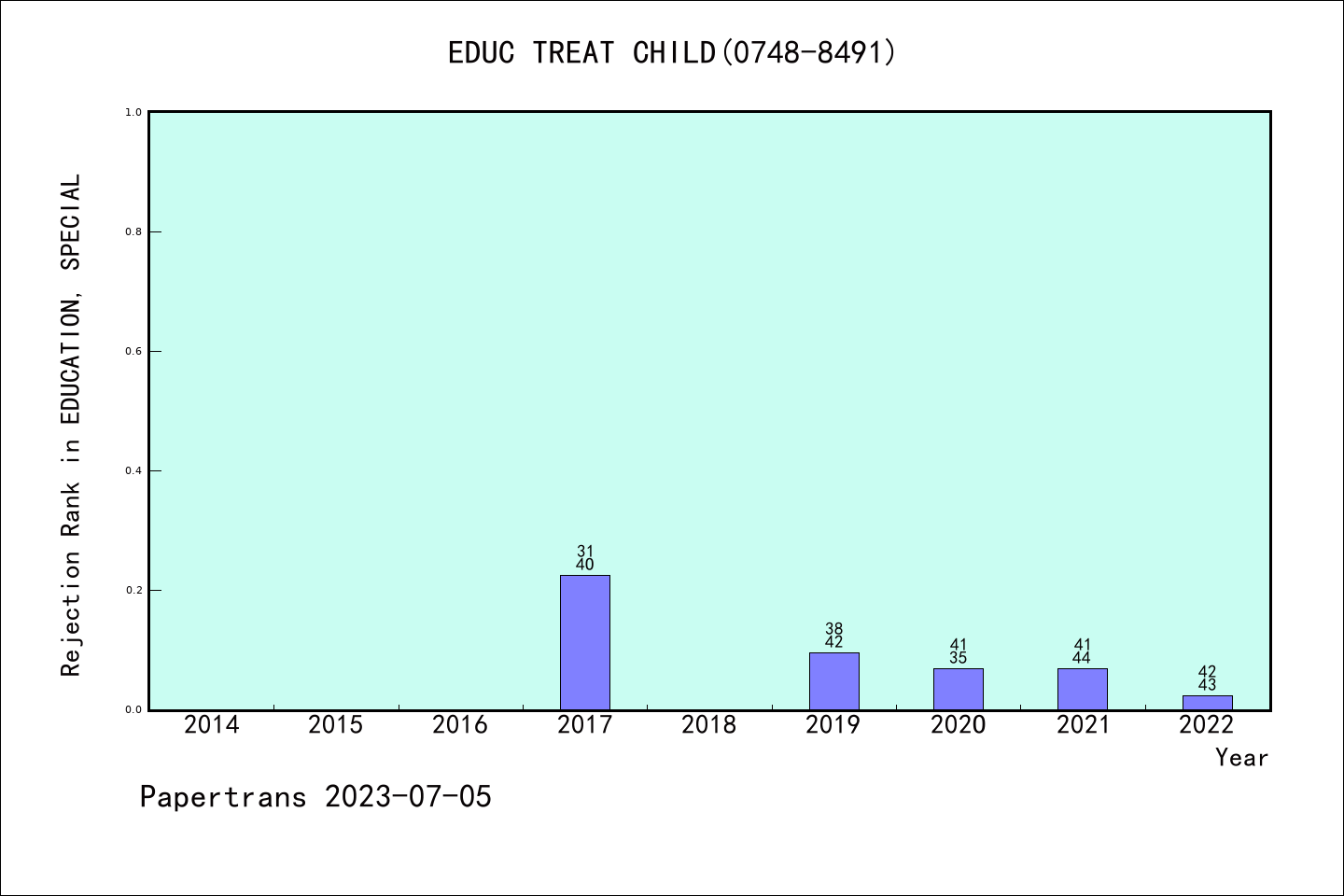 EDUC TREAT CHILD(0748-8491)

Rejection Rank in EDUCATION, SPECIAL

1.0
0.8
0.6
0.4
0.2
0.0

31
40

38
42

41
35

41
44

42
43

2014 2015 2016 2017 2018 2019 2020 2021 2022

Year

Papertrans 2023-07-05